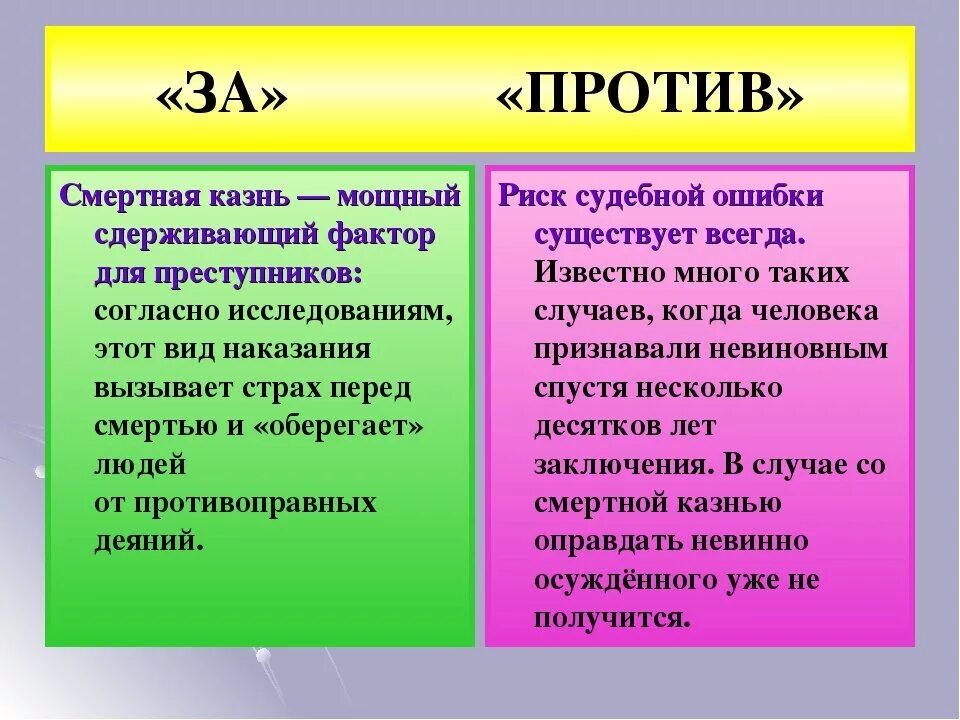 «ЗА» «ПРОТИВ»

Смертная казнь — мощный сдерживающий фактор для преступников: согласно исследованиям, этот вид наказания вызывает страх перед смертью и «оберегает» людей от противоправных деяний.

Риск судебной ошибки существует всегда. Известно много таких случаев, когда человека признавали невиновным спустя несколько десятков лет заключения. В случае со смертной казнью оправдать невинно осуждённого уже не получится.